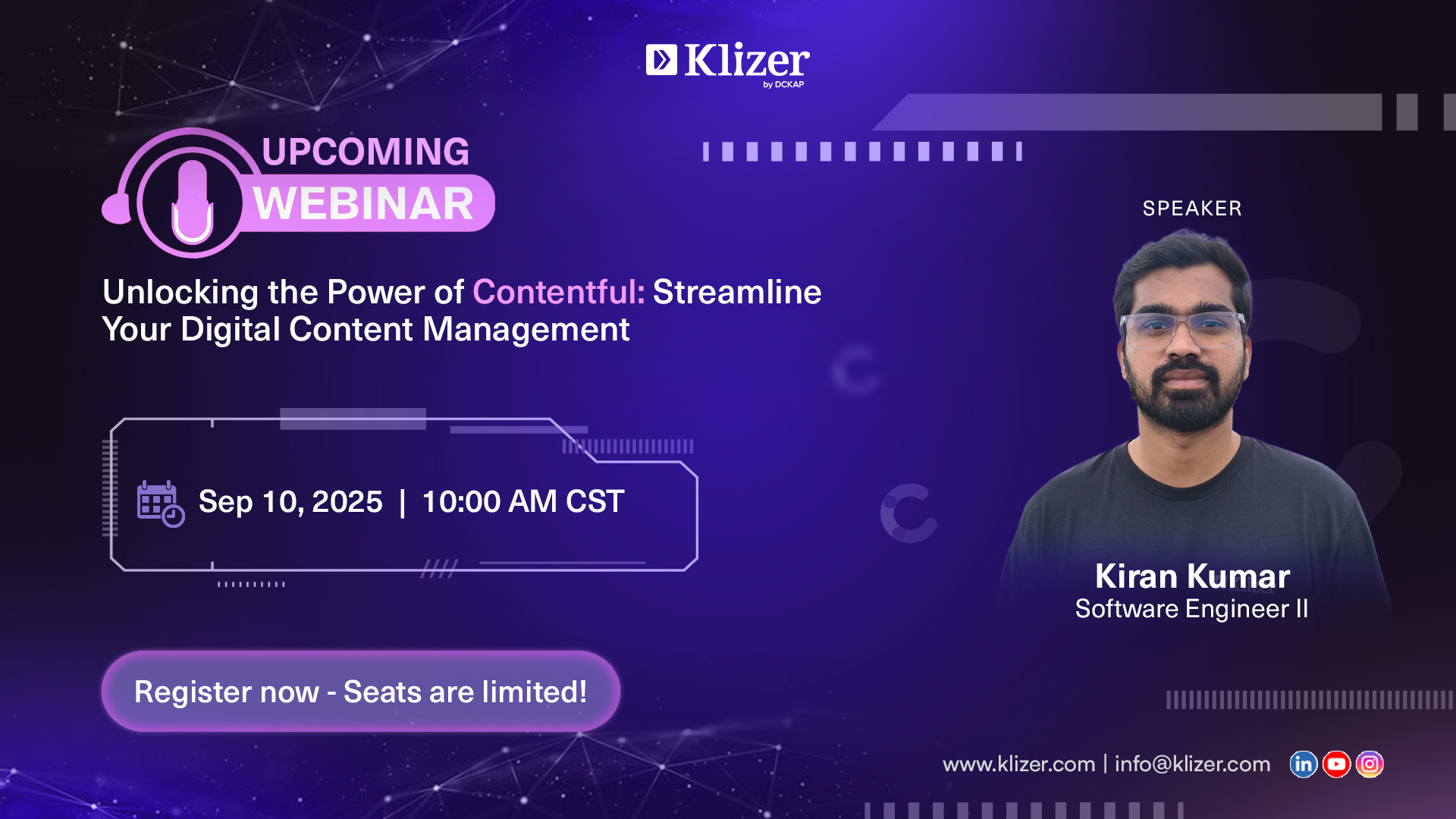 Klizer
by DCKAP

UPCOMING
WEBINAR

Unlocking the Power of Contentful: Streamline Your Digital Content Management

Sep 10, 2025 | 10:00 AM CST

Register now - Seats are limited!

SPEAKER

Kiran Kumar
Software Engineer II

www.klizer.com | info@klizer.com